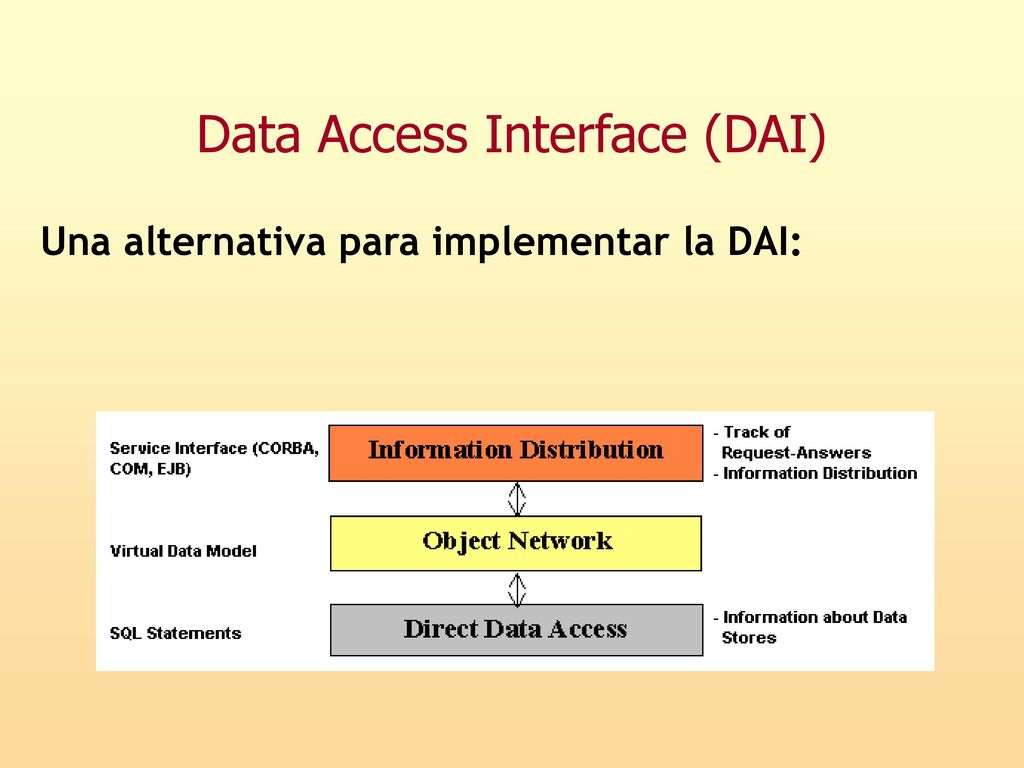 Data Access Interface (DAI)

Una alternativa para implementar la DAI:

Service Interface (CORBA, COM, EJB)

Information Distribution

- Track of Request-Answers
- Information Distribution

Virtual Data Model

Object Network

SQL Statements

Direct Data Access

- Information about Data Stores